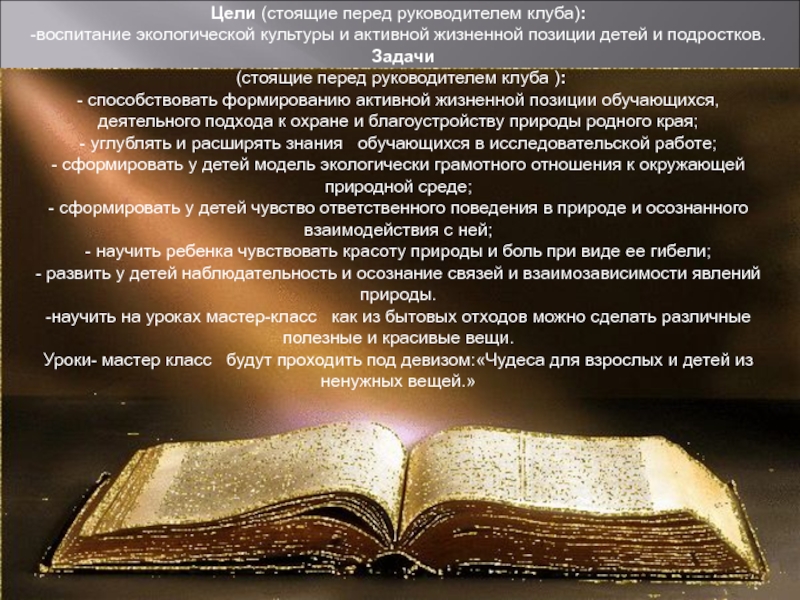 Цели (стоящие перед руководителем клуба):
-воспитание экологической культуры и активной жизненной позиции детей и подростков.

Задачи
(стоящие перед руководителем клуба ):
- способствовать формированию активной жизненной позиции обучающихся, деятельного подхода к охране и благоустройству природы родного края;
- углублять и расширять знания обучающихся в исследовательской работе;
- сформировать у детей модель экологически грамотного отношения к окружающей природной среде;
- сформировать у детей чувство ответственного поведения в природе и осознанного взаимодействия с ней;
- научить ребенка чувствовать красоту природы и боль при виде ее гибели;
- развить у детей наблюдательность и осознание связей и взаимозависимости явлений природы.
-научить на уроках мастер-класс как из бытовых отходов можно сделать различные полезные и красивые вещи.
Уроки- мастер класс будут проходить под девизом:«Чудеса для взрослых и детей из ненужных вещей.»